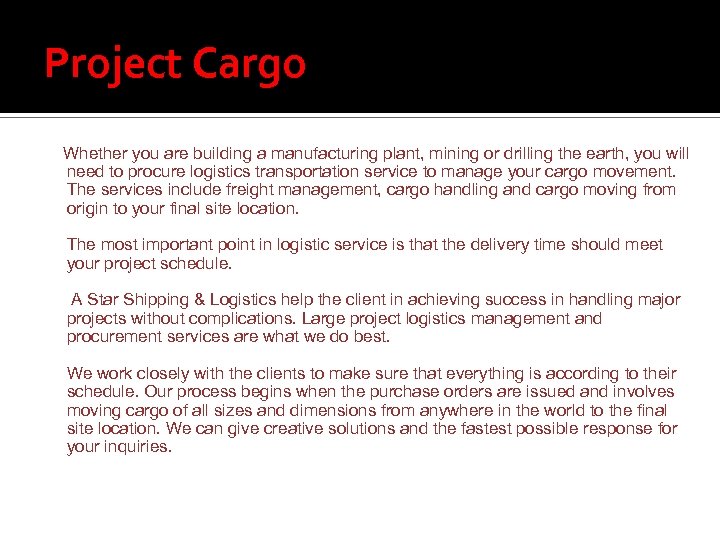 Project Cargo

Whether you are building a manufacturing plant, mining or drilling the earth, you will need to procure logistics transportation service to manage your cargo movement. The services include freight management, cargo handling and cargo moving from origin to your final site location.

The most important point in logistic service is that the delivery time should meet your project schedule.

A Star Shipping & Logistics help the client in achieving success in handling major projects without complications. Large project logistics management and procurement services are what we do best.

We work closely with the clients to make sure that everything is according to their schedule. Our process begins when the purchase orders are issued and involves moving cargo of all sizes and dimensions from anywhere in the world to the final site location. We can give creative solutions and the fastest possible response for your inquiries.